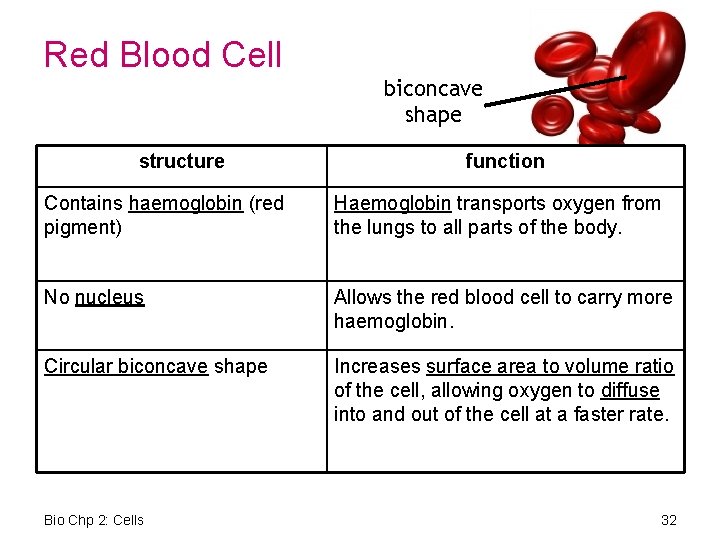 Red Blood Cell

biconcave shape

| structure | function |
|---|---|
| Contains haemoglobin (red pigment) | Haemoglobin transports oxygen from the lungs to all parts of the body. |
| No nucleus | Allows the red blood cell to carry more haemoglobin. |
| Circular biconcave shape | Increases surface area to volume ratio of the cell, allowing oxygen to diffuse into and out of the cell at a faster rate. |

Bio Chp 2: Cells

32